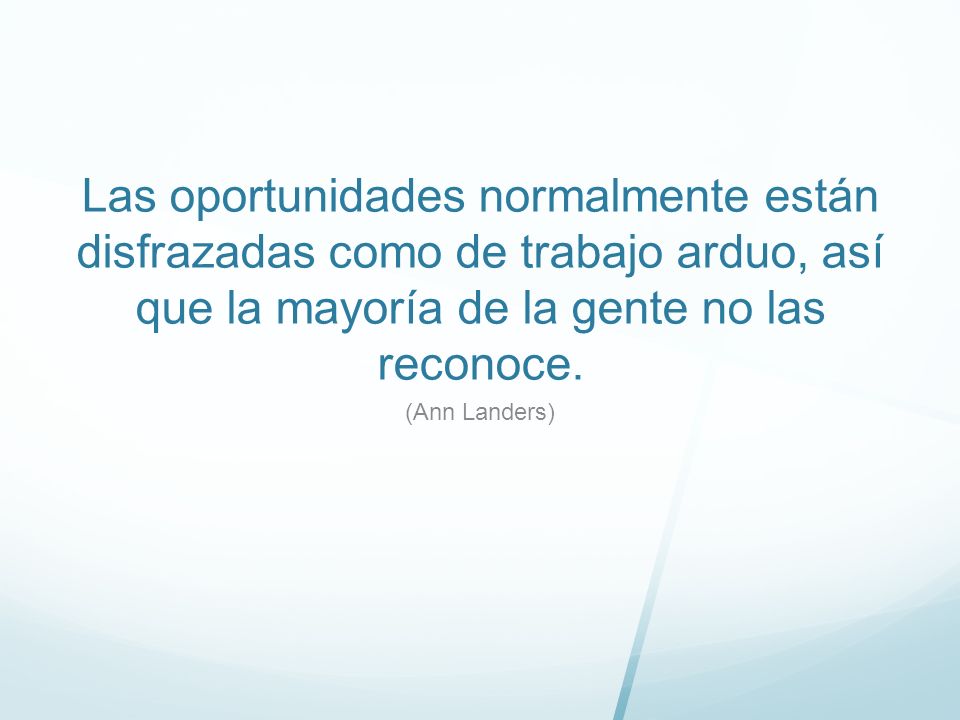 Las oportunidades normalmente están disfrazadas como de trabajo arduo, así que la mayoría de la gente no las reconoce.

(Ann Landers)